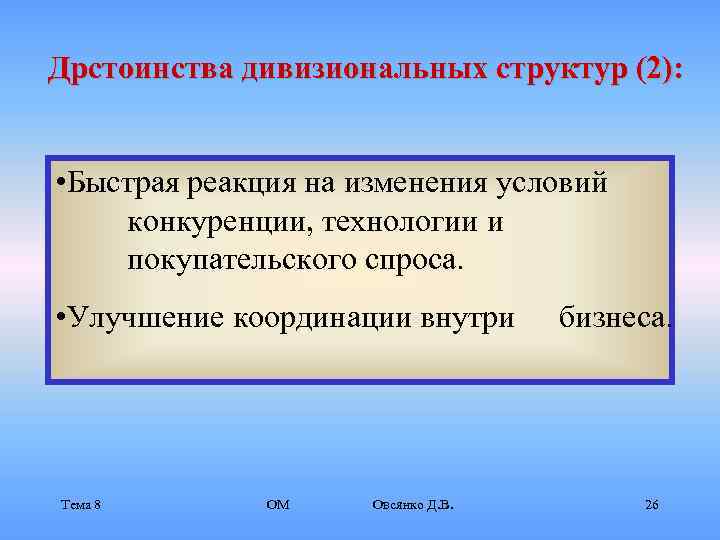 Дрстоинства дивизиональных структур (2):

•Быстрая реакция на изменения условий конкуренции, технологии и покупательского спроса.

•Улучшение координации внутри бизнеса.

Тема 8 ОМ Овсянко Д.В. 26